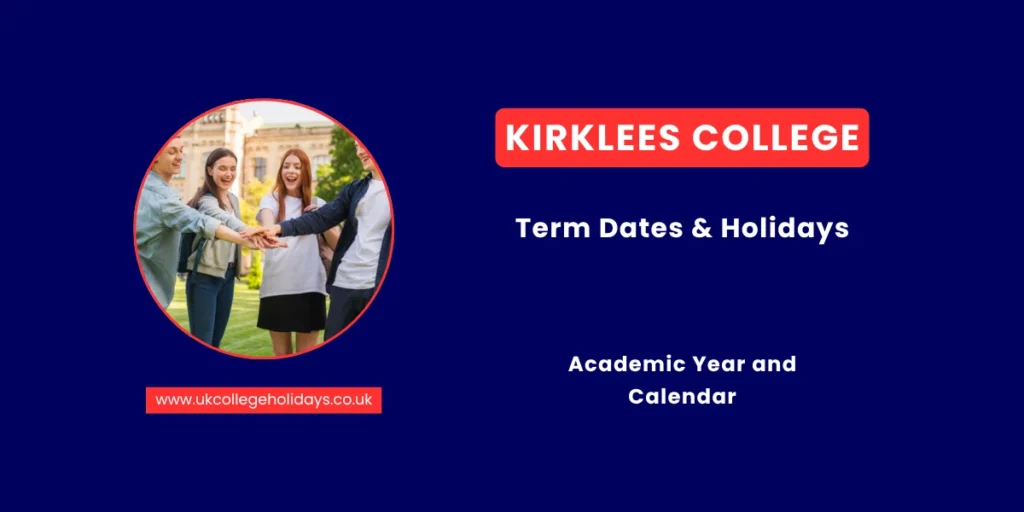 KIRKLEES COLLEGE

Term Dates & Holidays

Academic Year and Calendar

www.ukcollegeholidays.co.uk